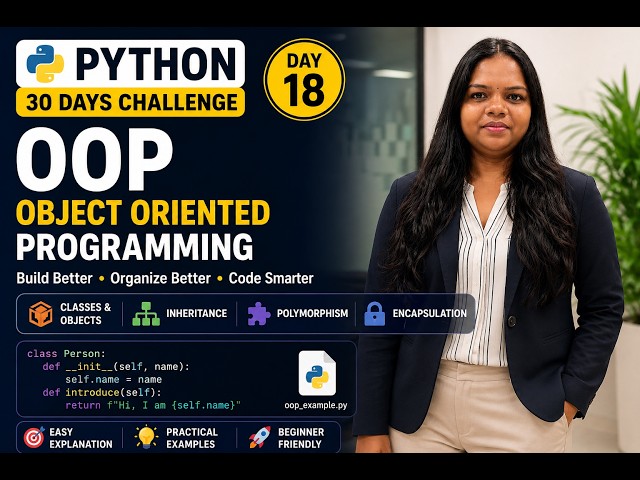 PYTHON
30 DAYS CHALLENGE
DAY 18
OOP
OBJECT ORIENTED PROGRAMMING
Build Better • Organize Better • Code Smarter

CLASSES & OBJECTS
INHERITANCE
POLYMORPHISM
ENCAPSULATION

class Person:
    def __init__(self, name):
        self.name = name
    def introduce(self):
        return f"Hi, I am {self.name}"

oop_example.py

EASY EXPLANATION
PRACTICAL EXAMPLES
BEGINNER FRIENDLY